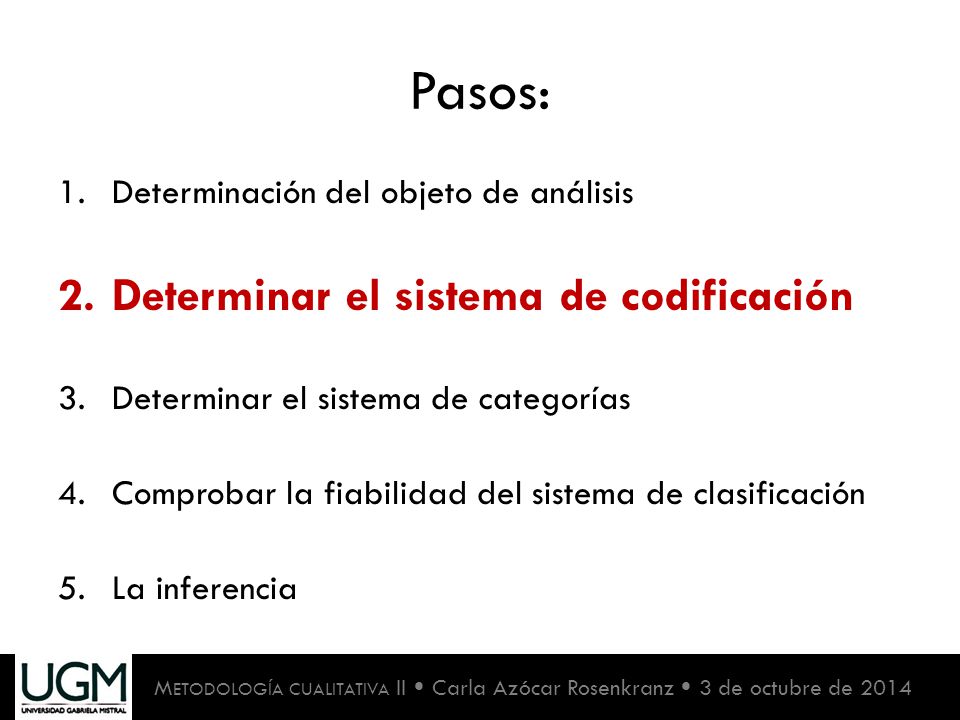 Pasos:

1. Determinación del objeto de análisis

2. Determinar el sistema de codificación

3. Determinar el sistema de categorías

4. Comprobar la fiabilidad del sistema de clasificación

5. La inferencia

UGM
UNIVERSIDAD GABRIELA MISTRAL

METODOLOGÍA CUALITATIVA II • Carla Azócar Rosenkranz • 3 de octubre de 2014